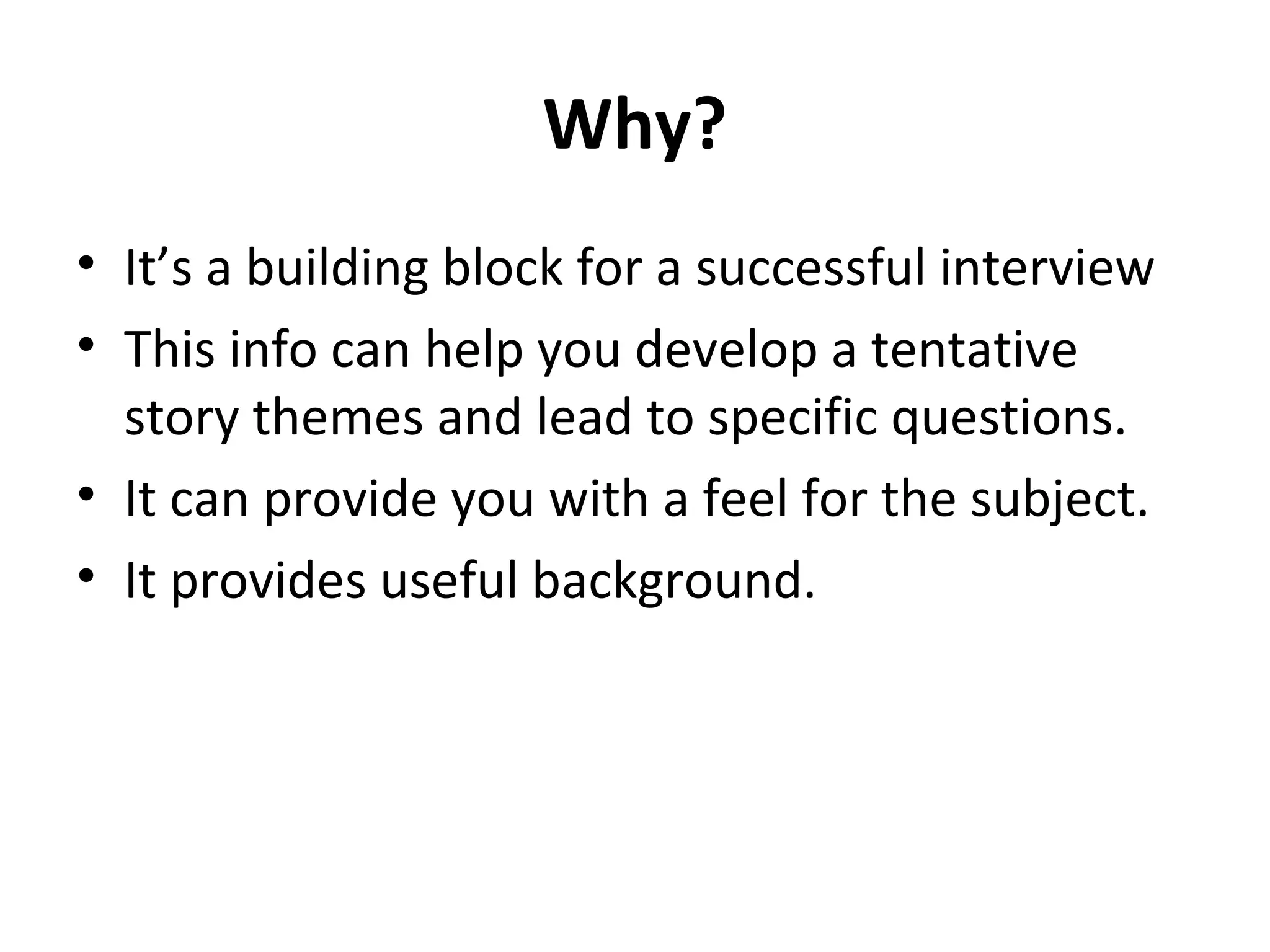 Why?

• It’s a building block for a successful interview
• This info can help you develop a tentative story themes and lead to specific questions.
• It can provide you with a feel for the subject.
• It provides useful background.